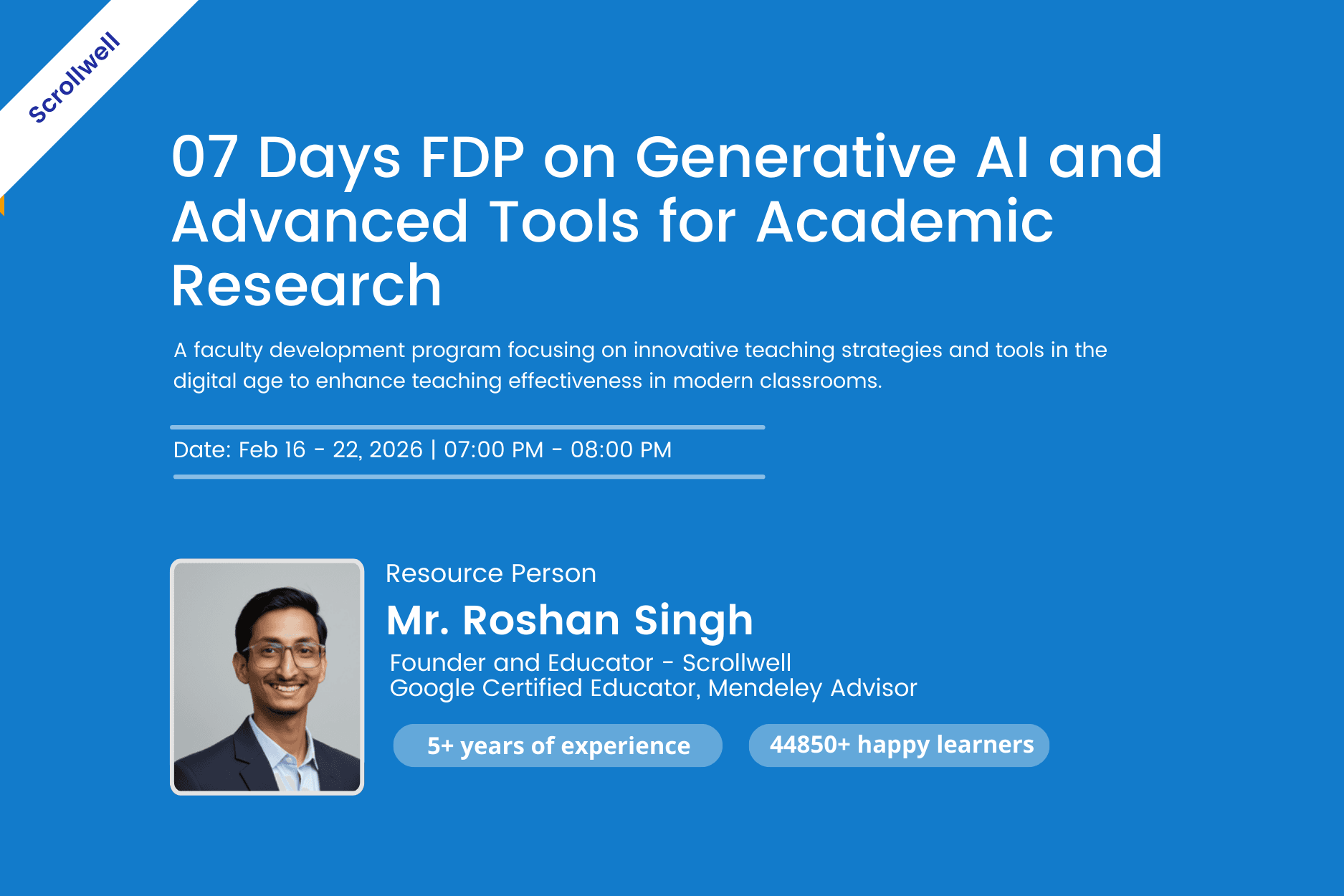 Scrollwell

07 Days FDP on Generative AI and Advanced Tools for Academic Research

A faculty development program focusing on innovative teaching strategies and tools in the digital age to enhance teaching effectiveness in modern classrooms.

Date: Feb 16 - 22, 2026 | 07:00 PM - 08:00 PM

Resource Person

Mr. Roshan Singh

Founder and Educator - Scrollwell
Google Certified Educator, Mendeley Advisor

5+ years of experience

44850+ happy learners